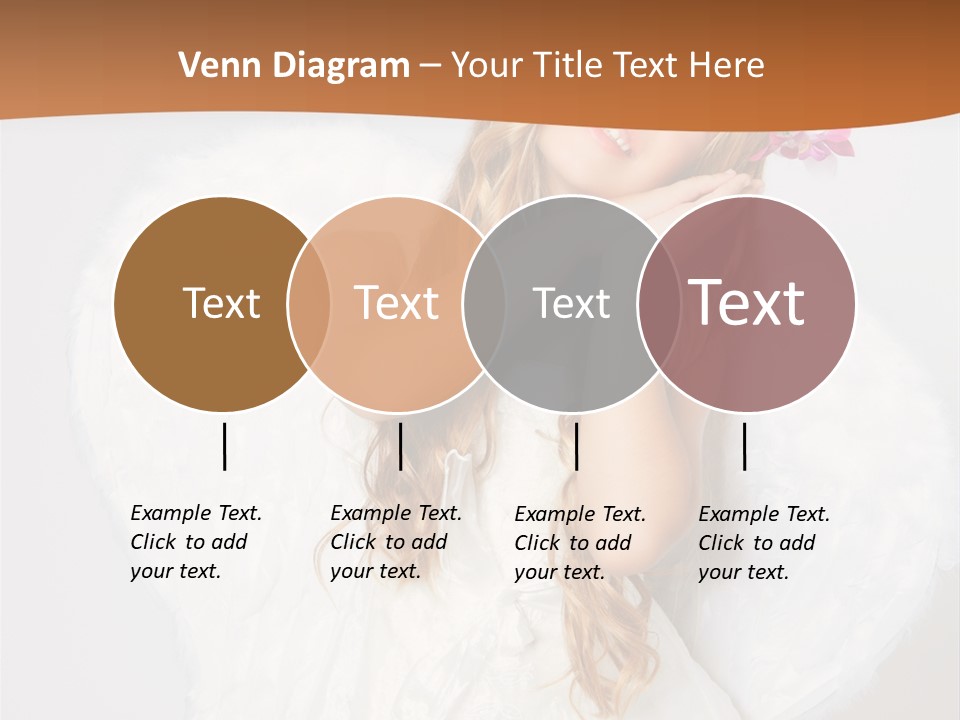 Venn Diagram – Your Title Text Here

Text

Text

Text

Text

Example Text. Click to add your text.

Example Text. Click to add your text.

Example Text. Click to add your text.

Example Text. Click to add your text.